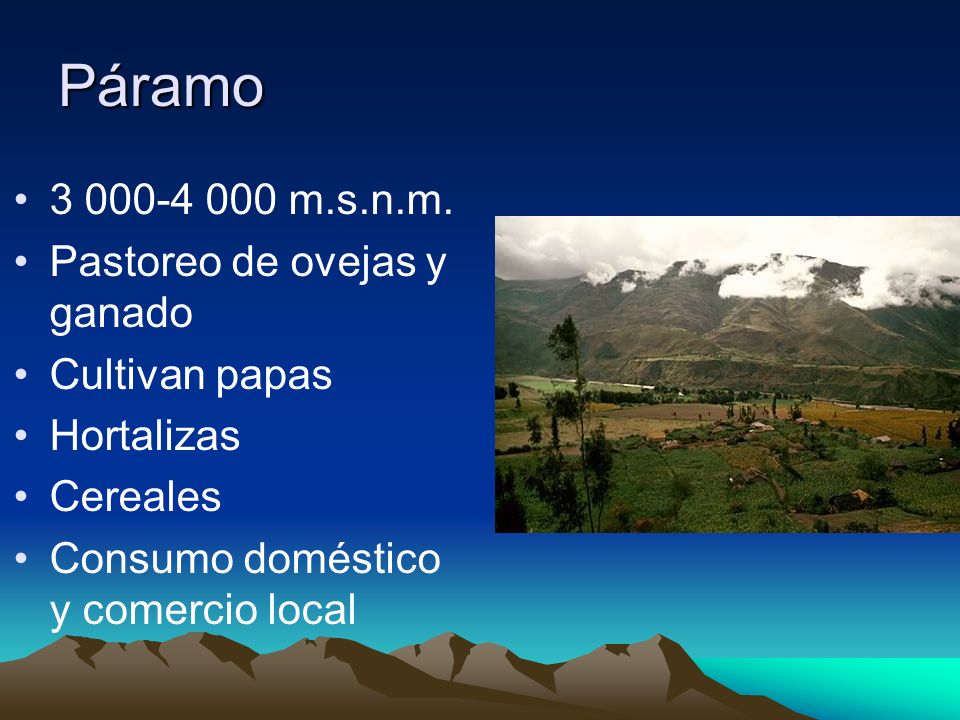 Páramo

• 3 000-4 000 m.s.n.m.
• Pastoreo de ovejas y ganado
• Cultivan papas
• Hortalizas
• Cereales
• Consumo doméstico y comercio local